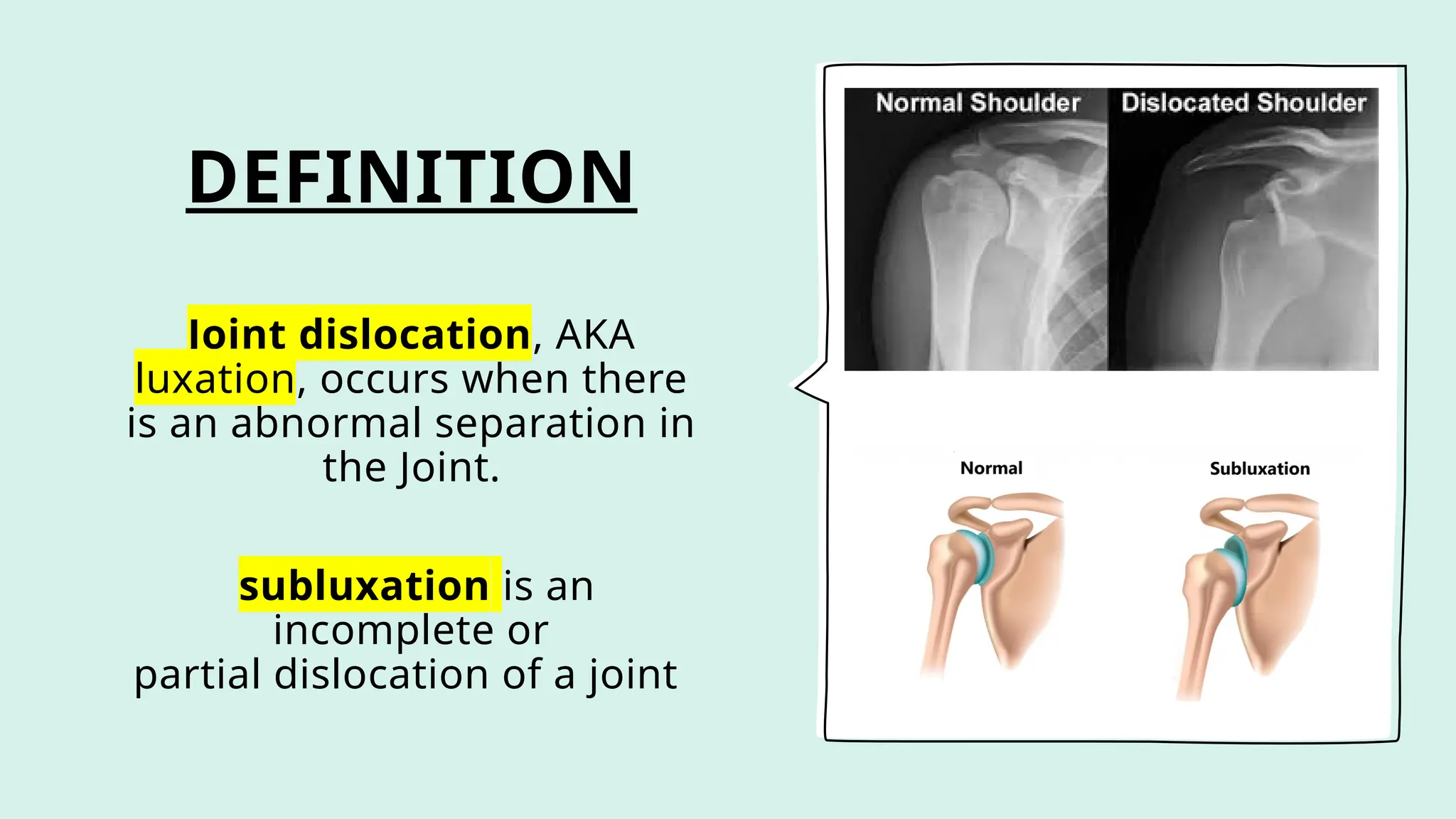 DEFINITION

Joint dislocation, AKA luxation, occurs when there is an abnormal separation in the Joint.

subluxation is an incomplete or partial dislocation of a joint

Normal Shoulder

Dislocated Shoulder

Normal

Subluxation